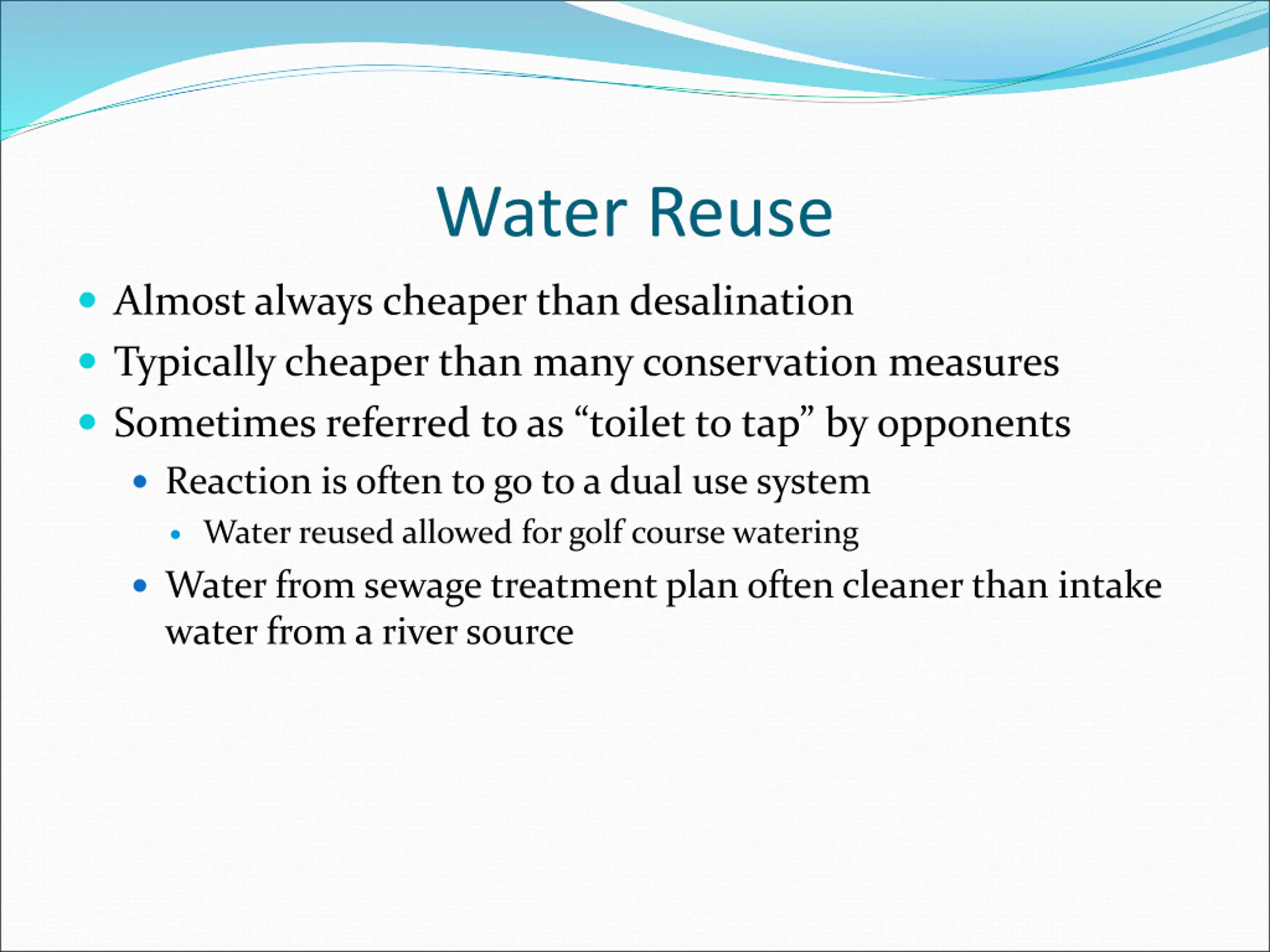 Water Reuse

- Almost always cheaper than desalination
- Typically cheaper than many conservation measures
- Sometimes referred to as “toilet to tap” by opponents
  - Reaction is often to go to a dual use system
    - Water reused allowed for golf course watering
  - Water from sewage treatment plan often cleaner than intake water from a river source